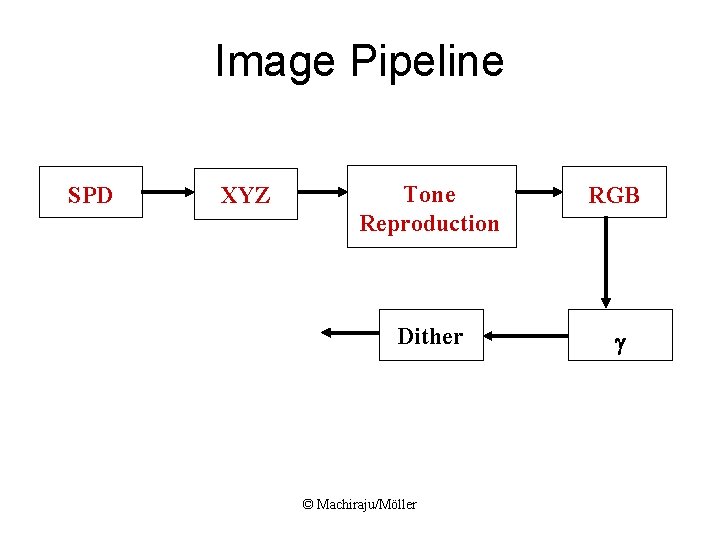 Image Pipeline

SPD

XYZ

Tone Reproduction

RGB

$\gamma$

Dither

© Machiraju/Möller